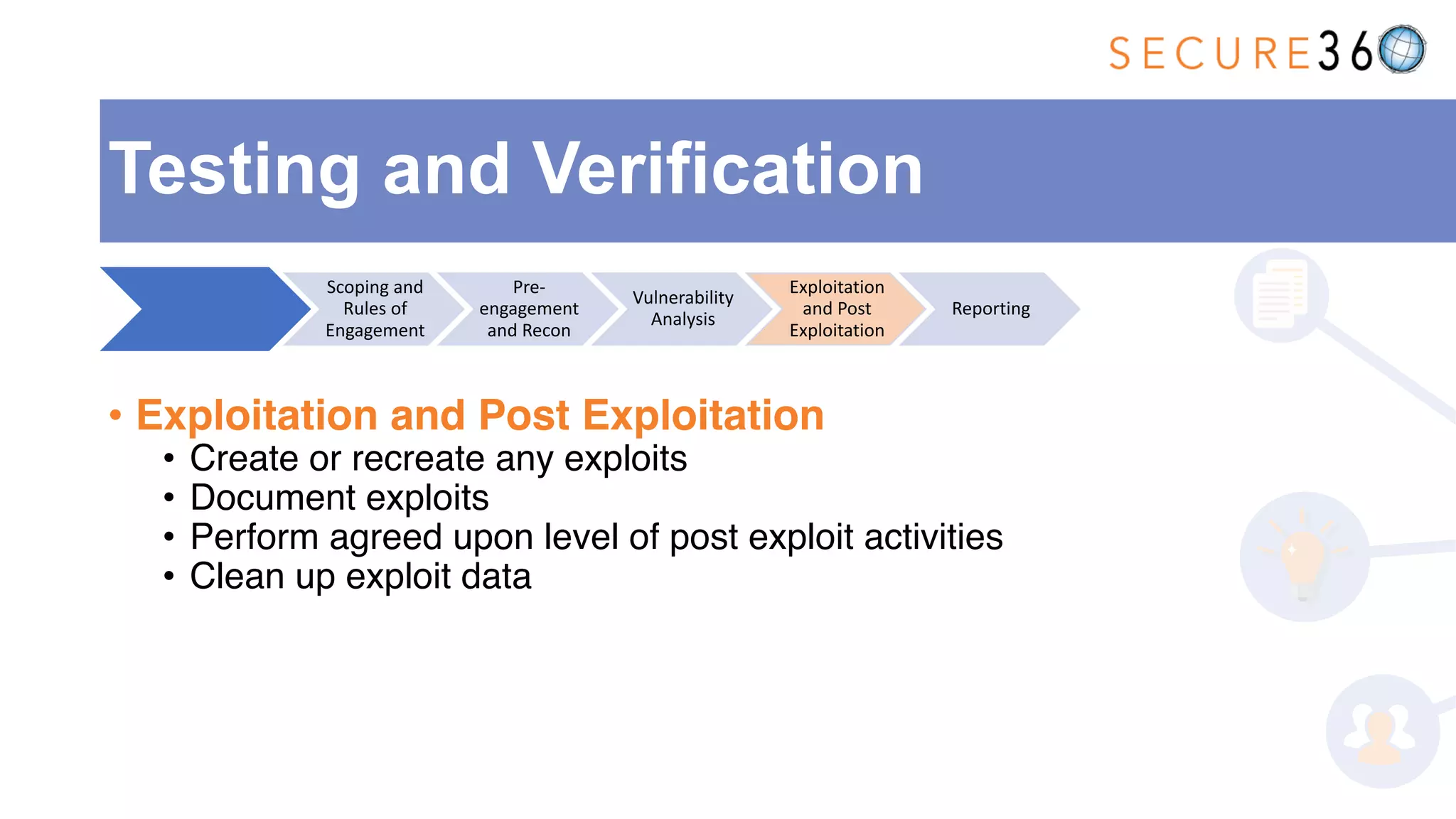 SECURE360

Testing and Verification

Scoping and Rules of Engagement

Pre-engagement and Recon

Vulnerability Analysis

Exploitation and Post Exploitation

Reporting

• Exploitation and Post Exploitation
  • Create or recreate any exploits
  • Document exploits
  • Perform agreed upon level of post exploit activities
  • Clean up exploit data